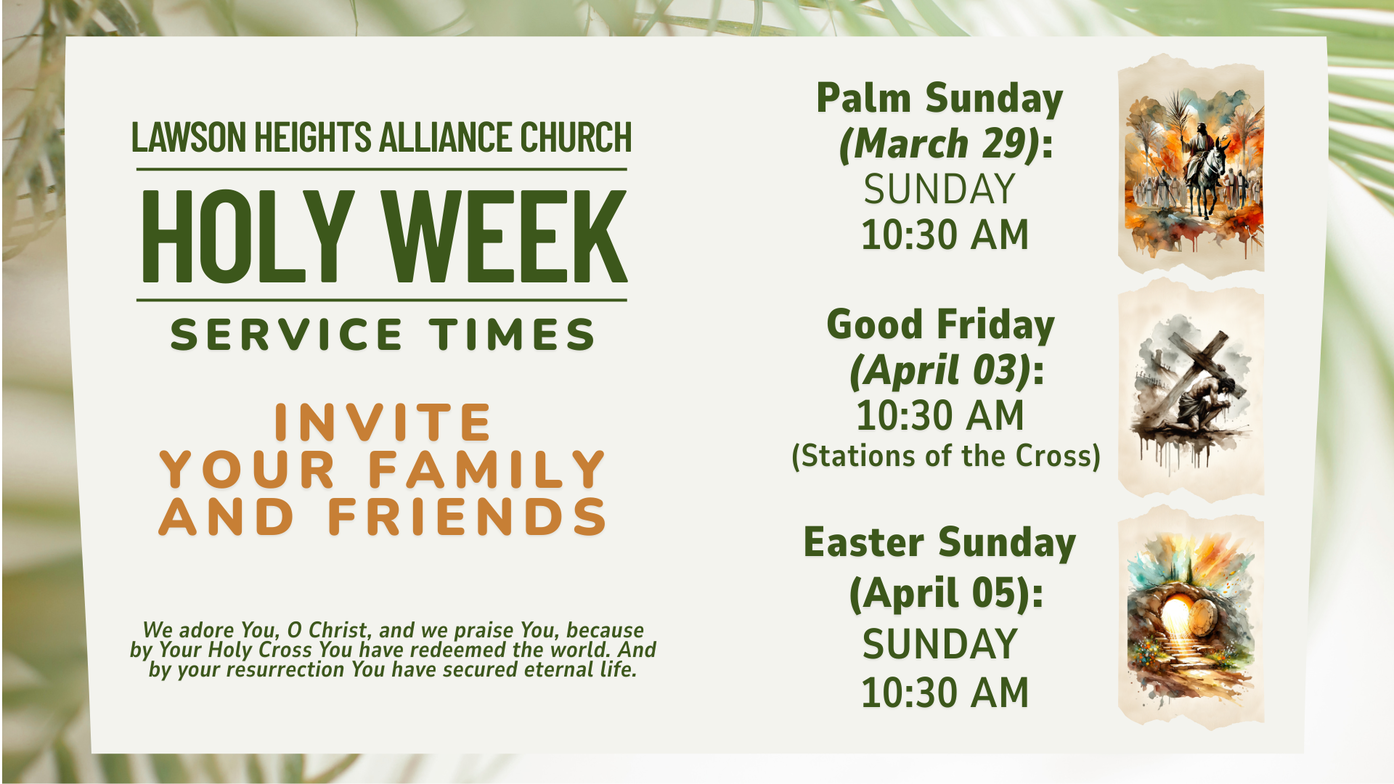 LAWSON HEIGHTS ALLIANCE CHURCH

HOLY WEEK

SERVICE TIMES

INVITE YOUR FAMILY AND FRIENDS

We adore You, O Christ, and we praise You, because by Your Holy Cross You have redeemed the world. And by your resurrection You have secured eternal life.

Palm Sunday (March 29): SUNDAY 10:30 AM

Good Friday (April 03): 10:30 AM (Stations of the Cross)

Easter Sunday (April 05): SUNDAY 10:30 AM